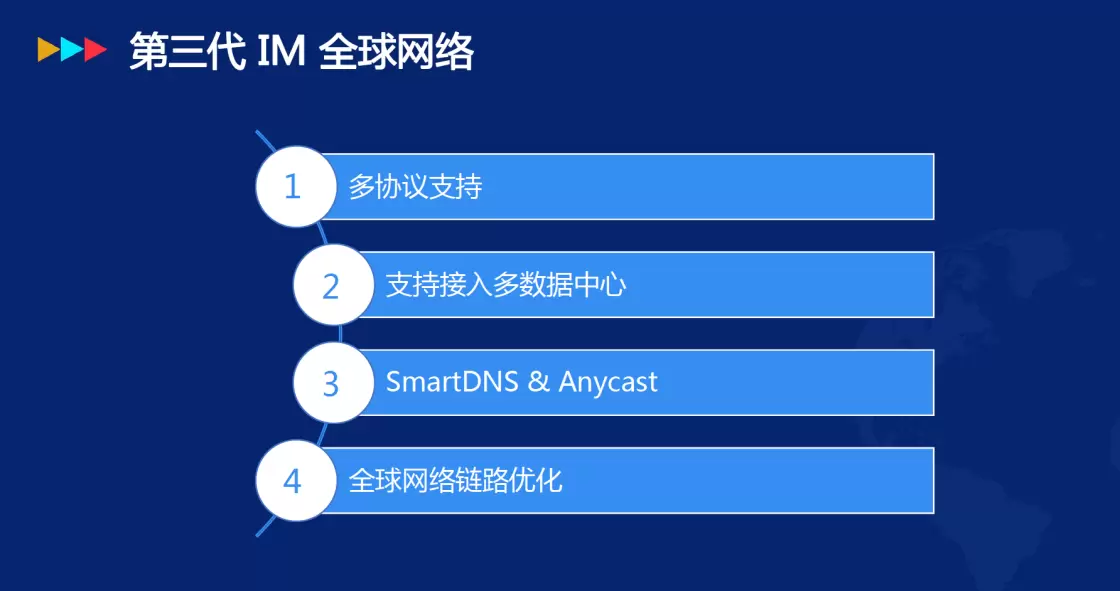 第三代 IM 全球网络

1 多协议支持

2 支持接入多数据中心

3 SmartDNS & Anycast

4 全球网络链路优化